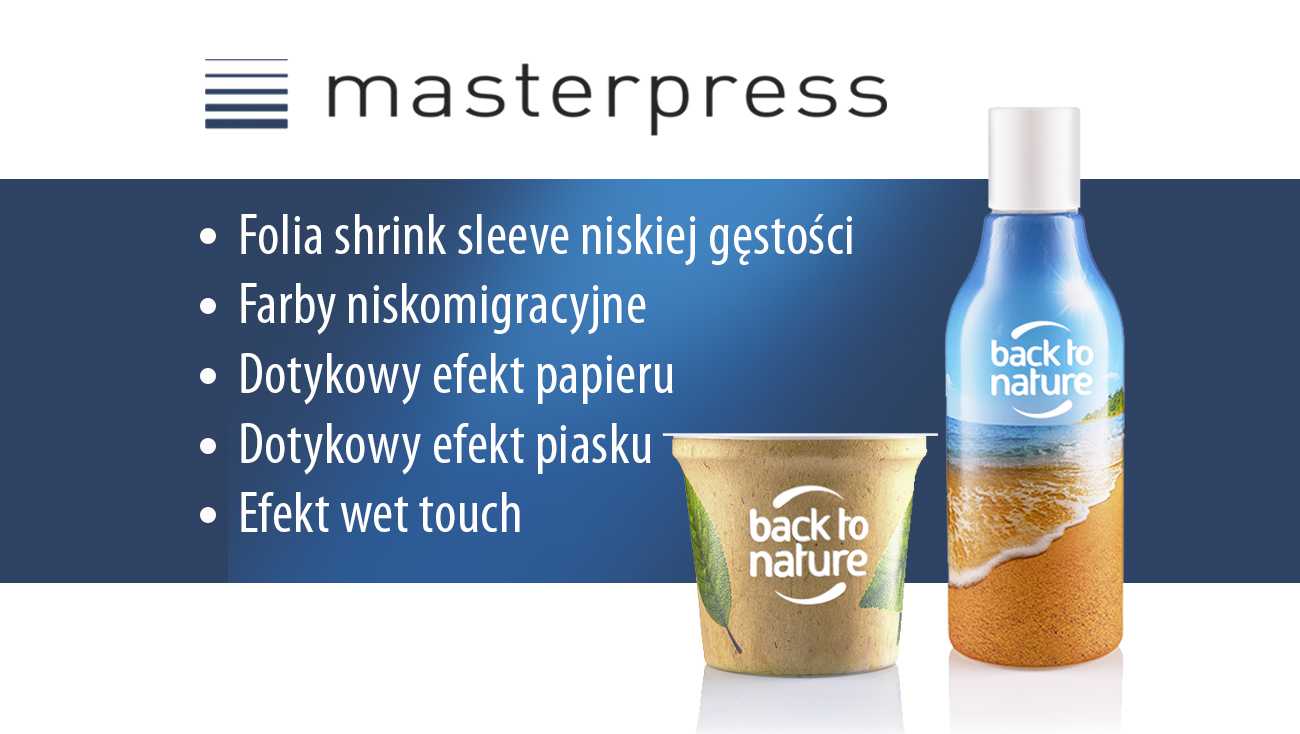 masterpress

• Folia shrink sleeve niskiej gęstości
• Farby niskomigracyjne
• Dotykowy efekt papieru
• Dotykowy efekt piasku
• Efekt wet touch

back to nature

back to nature